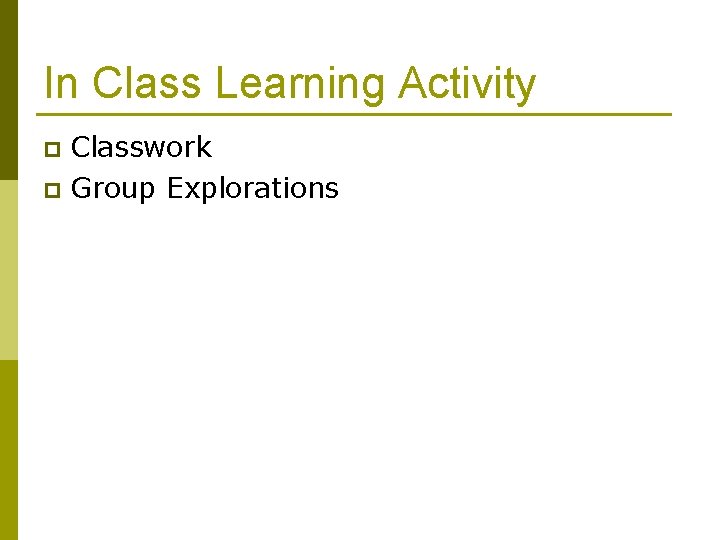 In Class Learning Activity

- Classwork
- Group Explorations